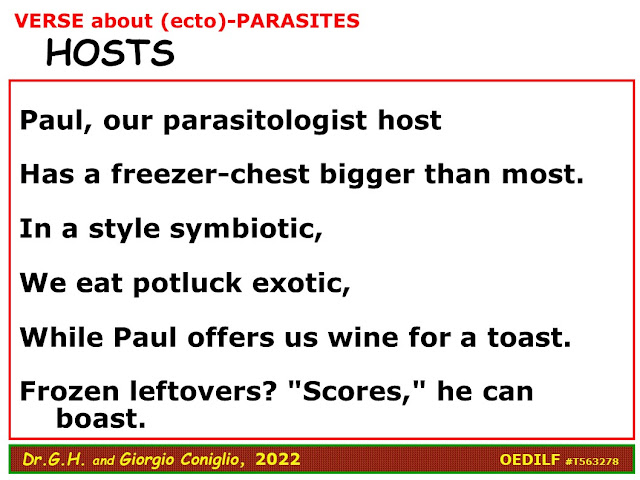 VERSE about (ecto)-PARASITES
HOSTS

Paul, our parasitologist host

Has a freezer-chest bigger than most.

In a style symbiotic,

We eat potluck exotic,

While Paul offers us wine for a toast.

Frozen leftovers? "Scores," he can boast.

Dr.G.H. and Giorgio Coniglio, 2022

OEDILF #T563278